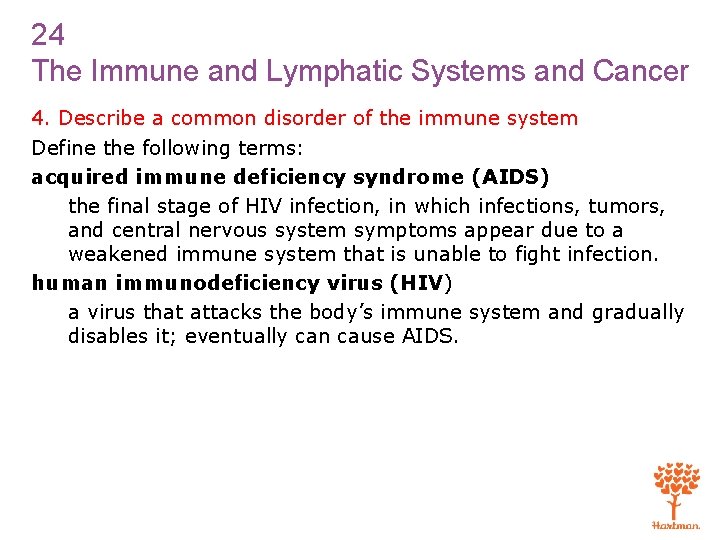 24
The Immune and Lymphatic Systems and Cancer

4. Describe a common disorder of the immune system

Define the following terms:

acquired immune deficiency syndrome (AIDS)

the final stage of HIV infection, in which infections, tumors, and central nervous system symptoms appear due to a weakened immune system that is unable to fight infection.

human immunodeficiency virus (HIV)

a virus that attacks the body's immune system and gradually disables it; eventually can cause AIDS.

Hartman